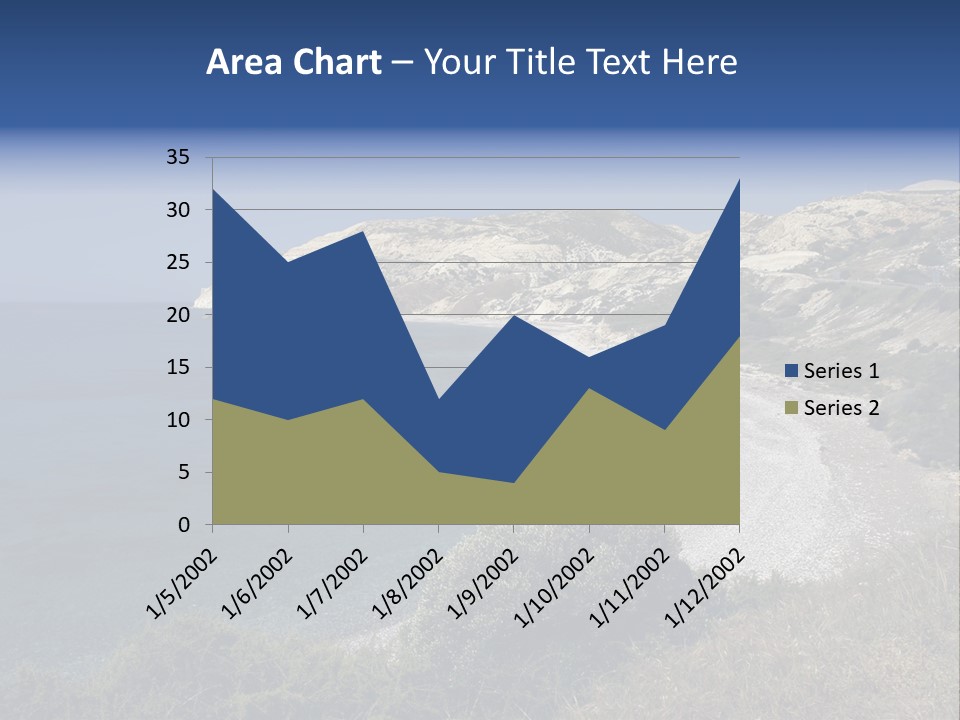 Area Chart – Your Title Text Here

35
30
25
20
15
10
5
0

1/5/2002
1/6/2002
1/7/2002
1/8/2002
1/9/2002
1/10/2002
1/11/2002
1/12/2002

Series 1
Series 2